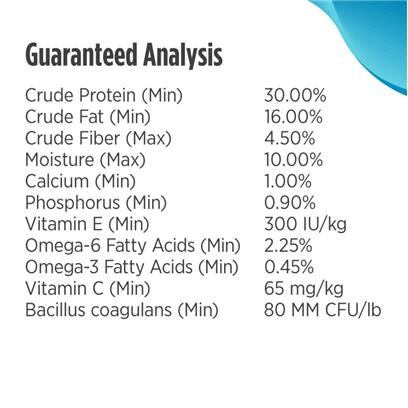 Guaranteed Analysis

| | |
|---|---|
| Crude Protein (Min) | 30.00% |
| Crude Fat (Min) | 16.00% |
| Crude Fiber (Max) | 4.50% |
| Moisture (Max) | 10.00% |
| Calcium (Min) | 1.00% |
| Phosphorus (Min) | 0.90% |
| Vitamin E (Min) | 300 IU/kg |
| Omega-6 Fatty Acids (Min) | 2.25% |
| Omega-3 Fatty Acids (Min) | 0.45% |
| Vitamin C (Min) | 65 mg/kg |
| Bacillus coagulans (Min) | 80 MM CFU/lb |